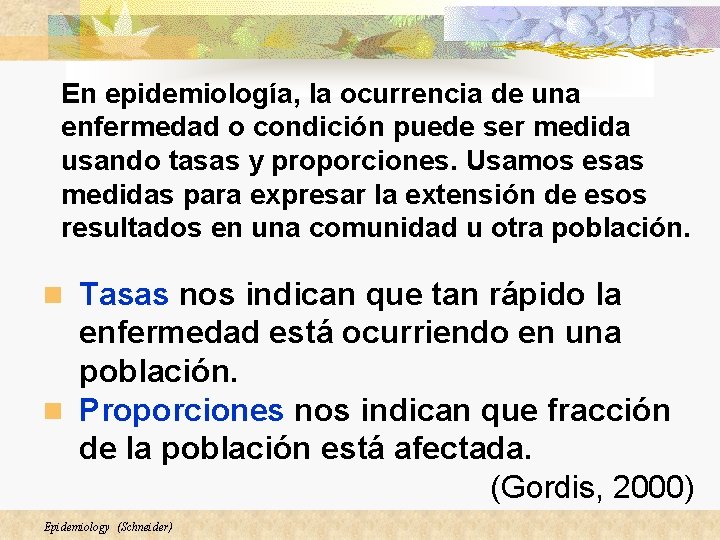 En epidemiología, la ocurrencia de una enfermedad o condición puede ser medida usando tasas y proporciones. Usamos esas medidas para expresar la extensión de esos resultados en una comunidad u otra población.

Tasas nos indican que tan rápido la enfermedad está ocurriendo en una población.

Proporciones nos indican que fracción de la población está afectada.

(Gordis, 2000)

Epidemiology (Schneider)